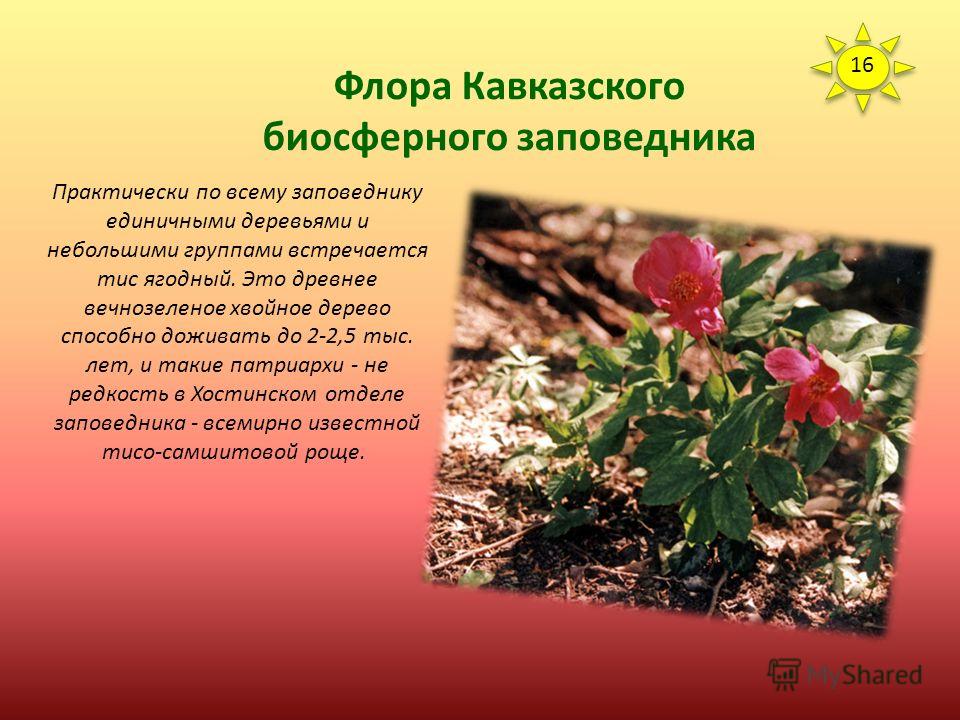 16

Флора Кавказского биосферного заповедника

Практически по всему заповеднику единичными деревьями и небольшими группами встречается тис ягодный. Это древнее вечнозеленое хвойное дерево способно доживать до 2-2,5 тыс. лет, и такие патриархи - не редкость в Хостинском отделе заповедника - всемирно известной тисо-самшитовой роще.

MyShared